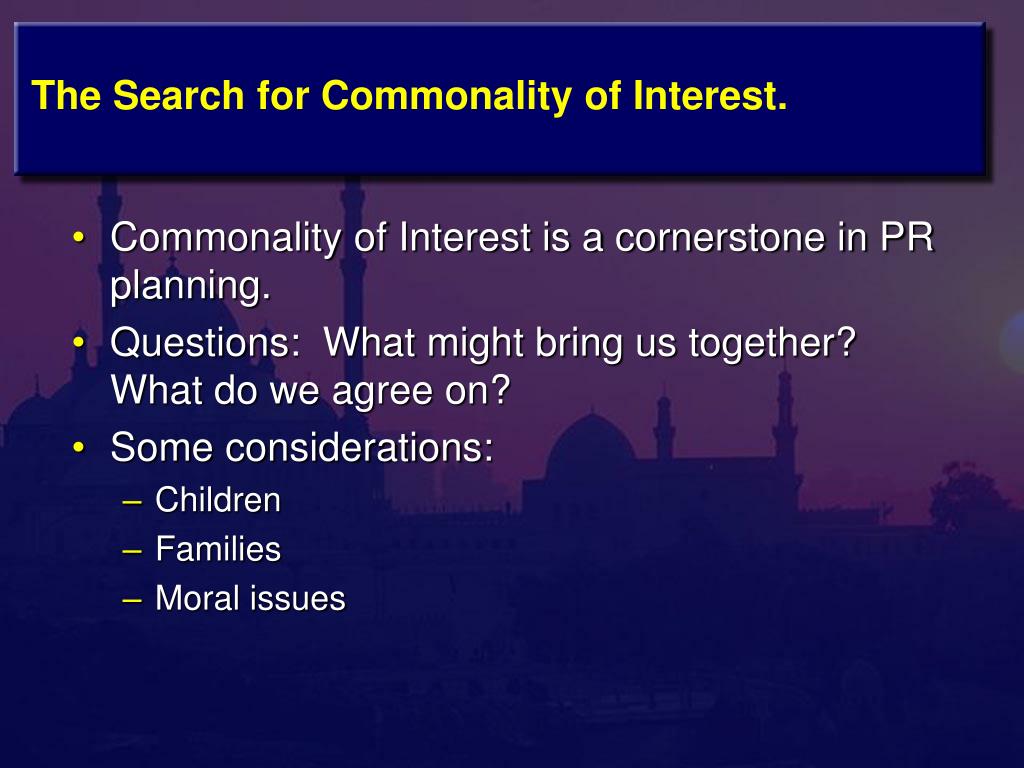 The Search for Commonality of Interest.

• Commonality of Interest is a cornerstone in PR planning.
• Questions: What might bring us together? What do we agree on?
• Some considerations:
– Children
– Families
– Moral issues